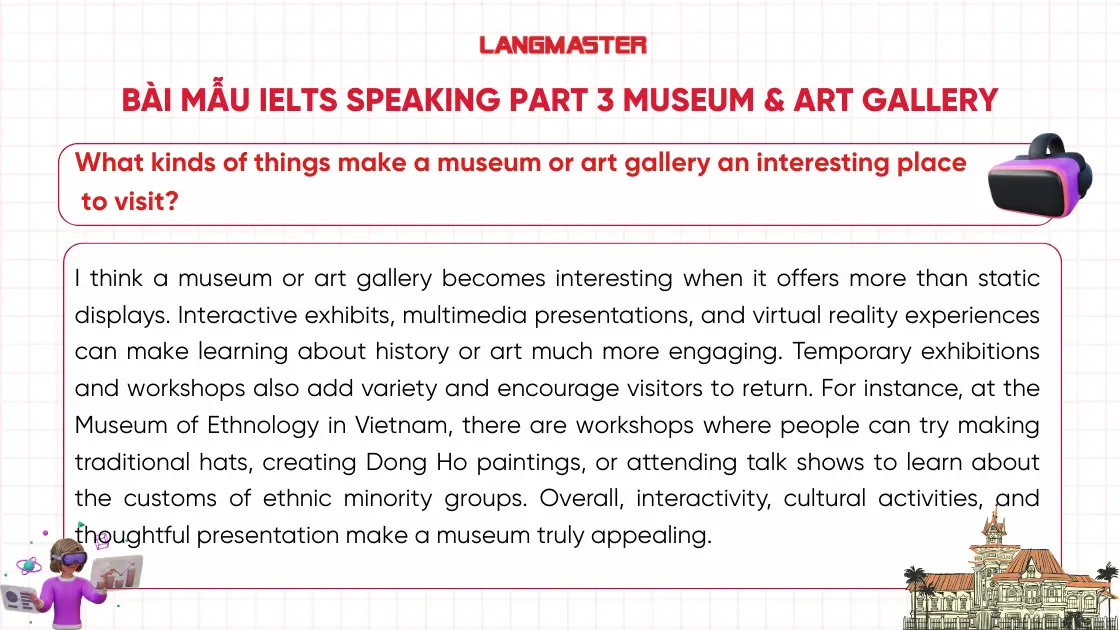 LANGMASTER

BÀI MẪU IELTS SPEAKING PART 3 MUSEUM & ART GALLERY

What kinds of things make a museum or art gallery an interesting place to visit?

I think a museum or art gallery becomes interesting when it offers more than static displays. Interactive exhibits, multimedia presentations, and virtual reality experiences can make learning about history or art much more engaging. Temporary exhibitions and workshops also add variety and encourage visitors to return. For instance, at the Museum of Ethnology in Vietnam, there are workshops where people can try making traditional hats, creating Dong Ho paintings, or attending talk shows to learn about the customs of ethnic minority groups. Overall, interactivity, cultural activities, and thoughtful presentation make a museum truly appealing.